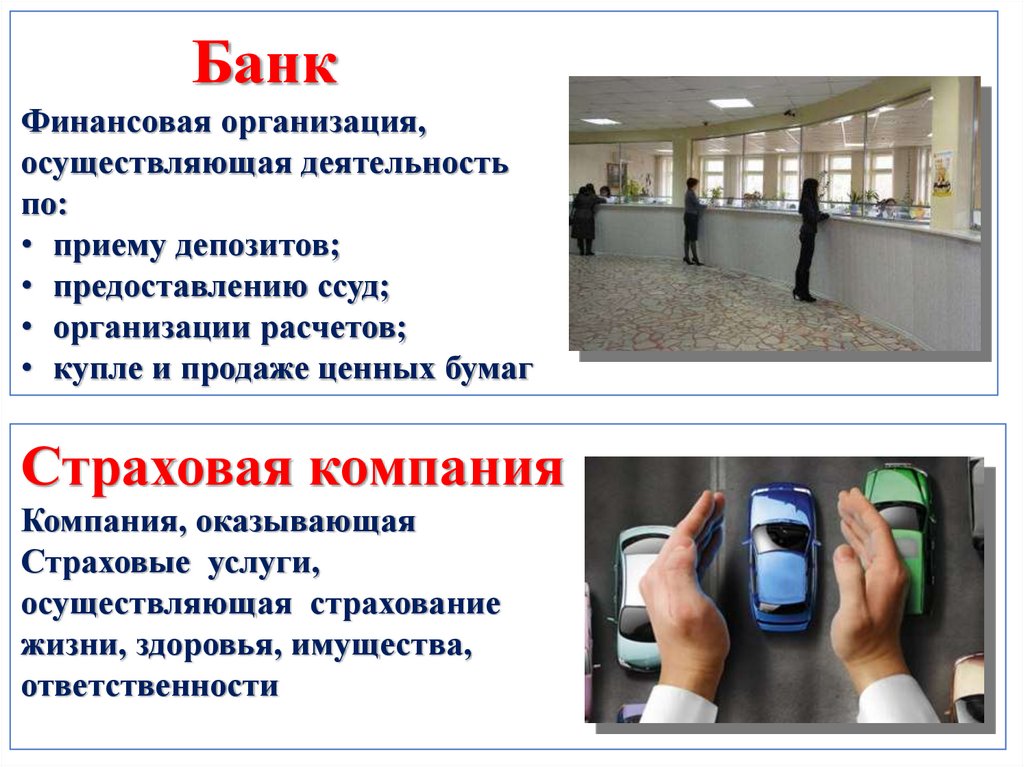 Банк

Финансовая организация, осуществляющая деятельность по:
• приему депозитов;
• предоставлению ссуд;
• организации расчетов;
• купле и продаже ценных бумаг

Страховая компания

Компания, оказывающая Страховые услуги, осуществляющая страхование жизни, здоровья, имущества, ответственности